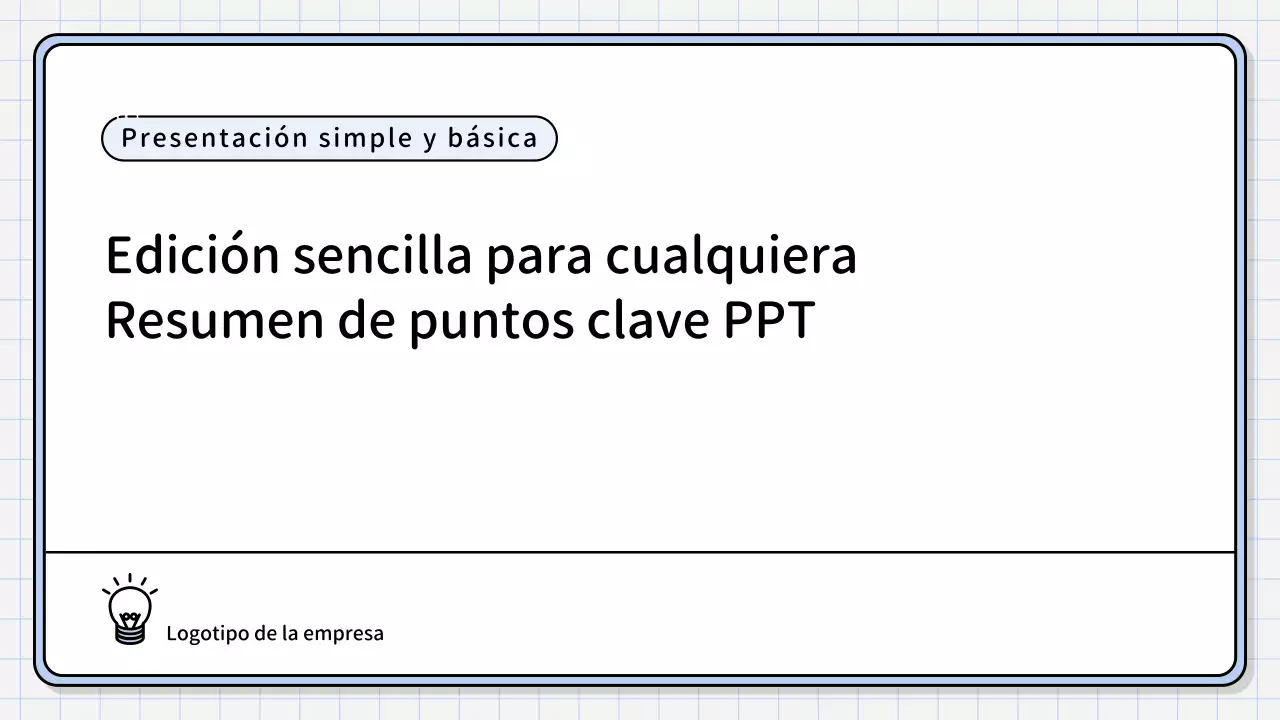 Presentación simple y básica

Edición sencilla para cualquiera
Resumen de puntos clave PPT

Logotipo de la empresa